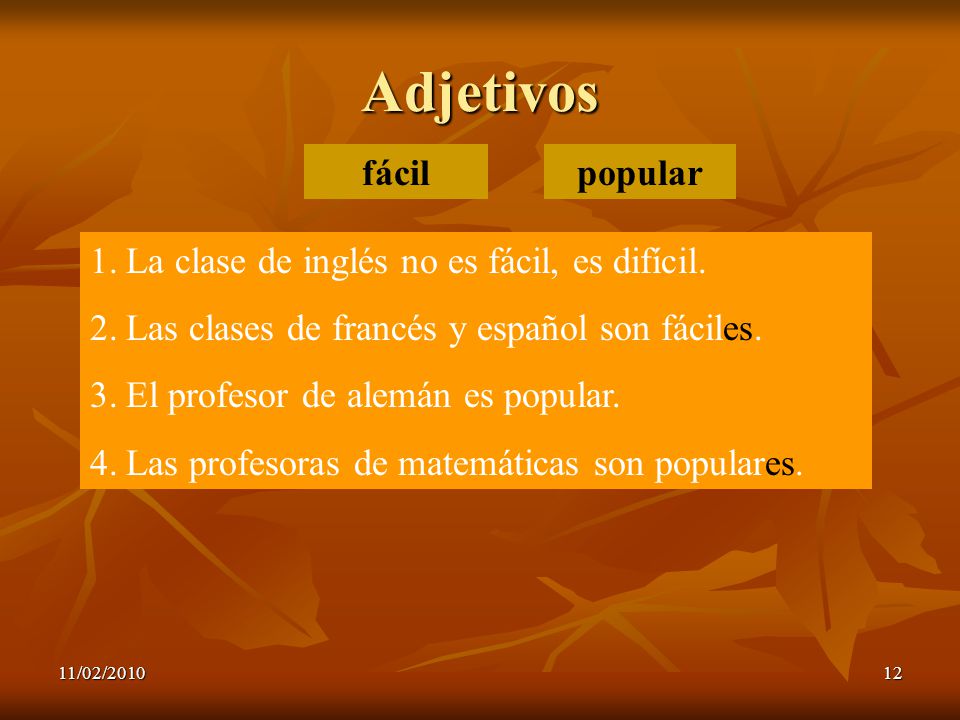 Adjetivos

fácil

popular

1. La clase de inglés no es fácil, es difícil.

2. Las clases de francés y español son fáciles.

3. El profesor de alemán es popular.

4. Las profesoras de matemáticas son populares.

11/02/2010

12